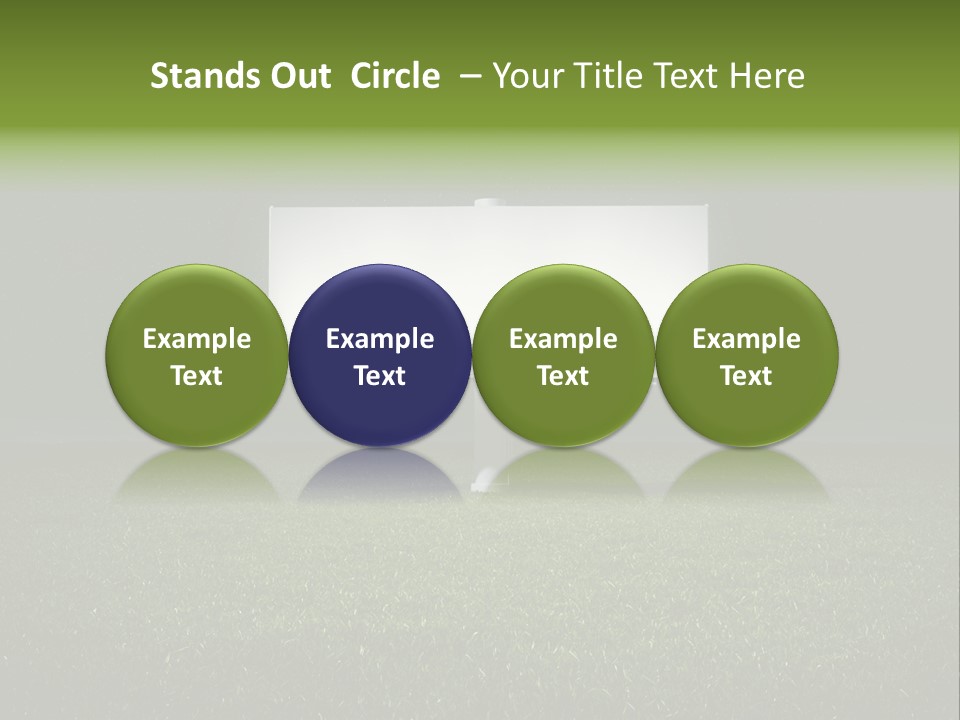 Stands Out Circle – Your Title Text Here

Example Text

Example Text

Example Text

Example Text